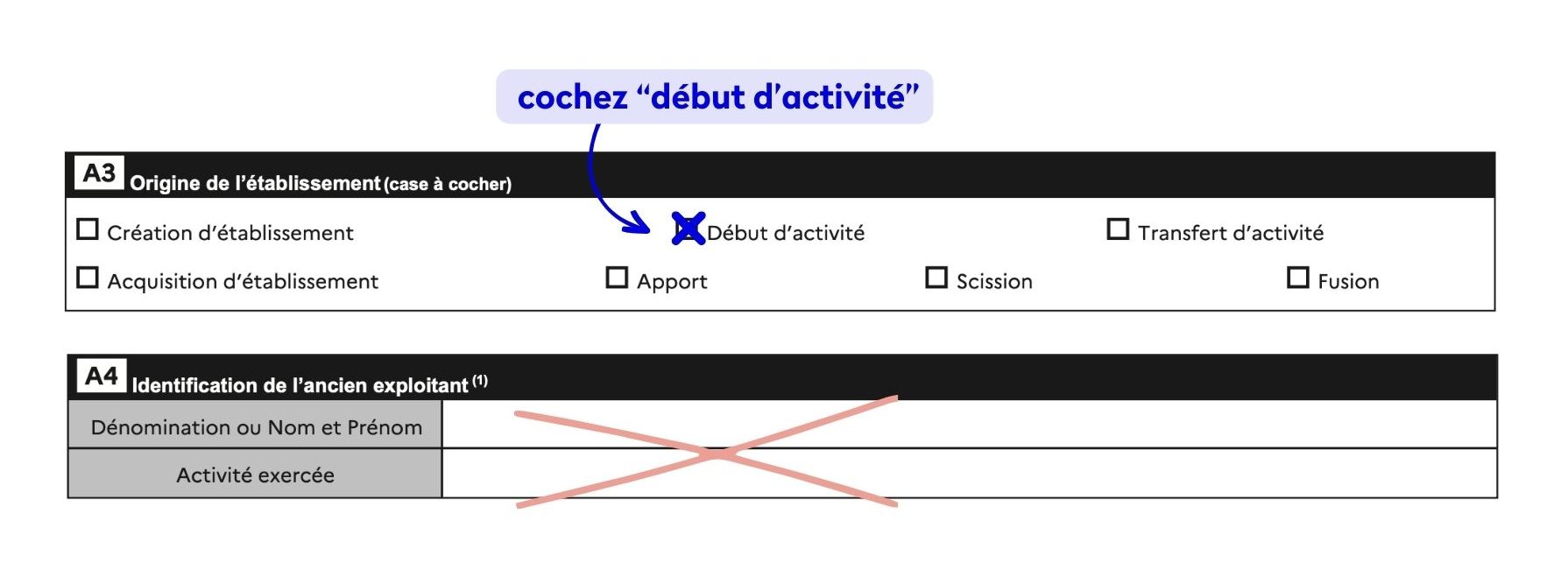 cochez “début d’activité”

A3 Origine de l’établissement (case à cocher)

☐ Création d’établissement ☒ Début d’activité ☐ Transfert d’activité

☐ Acquisition d’établissement ☐ Apport ☐ Scission ☐ Fusion

A4 Identification de l’ancien exploitant $^{(1)}$

| Dénomination ou Nom et Prénom | |
|---|---|
| Activité exercée | |